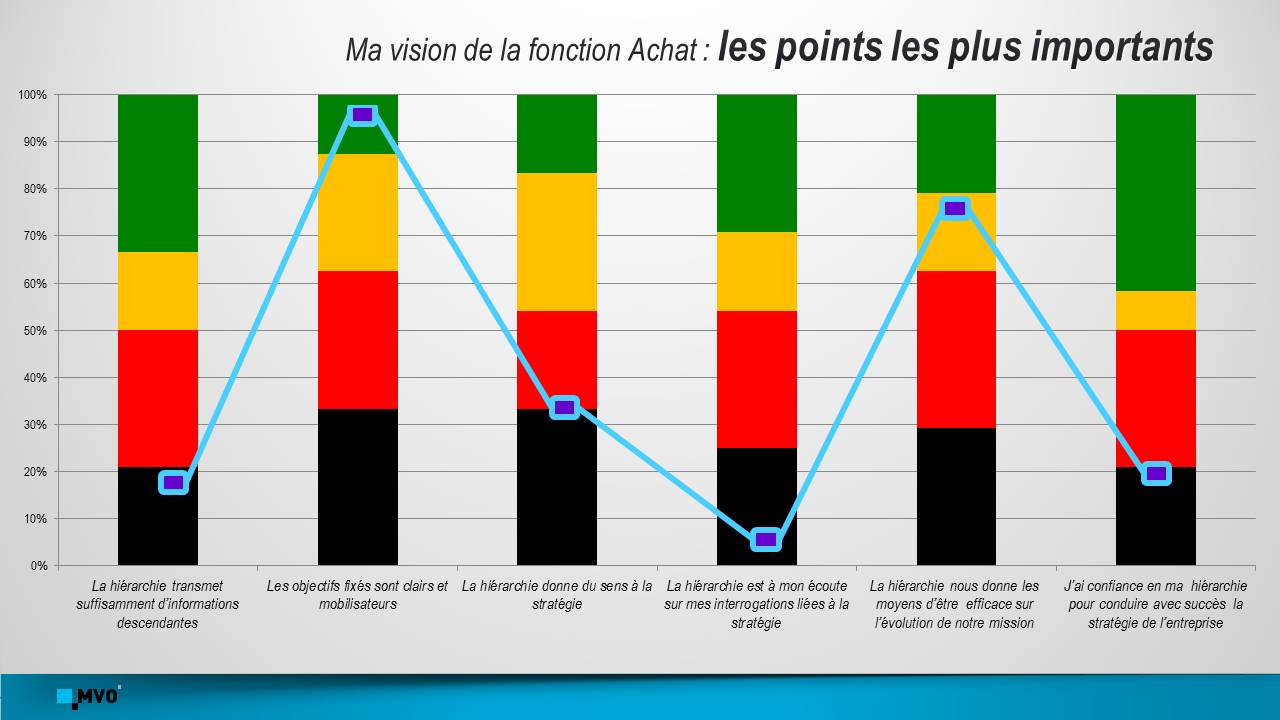 Ma vision de la fonction Achat : les points les plus importants

100%
90%
80%
70%
60%
50%
40%
30%
20%
10%
0%

La hiérarchie transmet suffisamment d'informations descendantes

Les objectifs fixés sont clairs et mobilisateurs

La hiérarchie donne du sens à la stratégie

La hiérarchie est à mon écoute sur mes interrogations liées à la stratégie

La hiérarchie nous donne les moyens d'être efficace sur l'évolution de notre mission

J'ai confiance en ma hiérarchie pour conduire avec succès la stratégie de l'entreprise

MVO